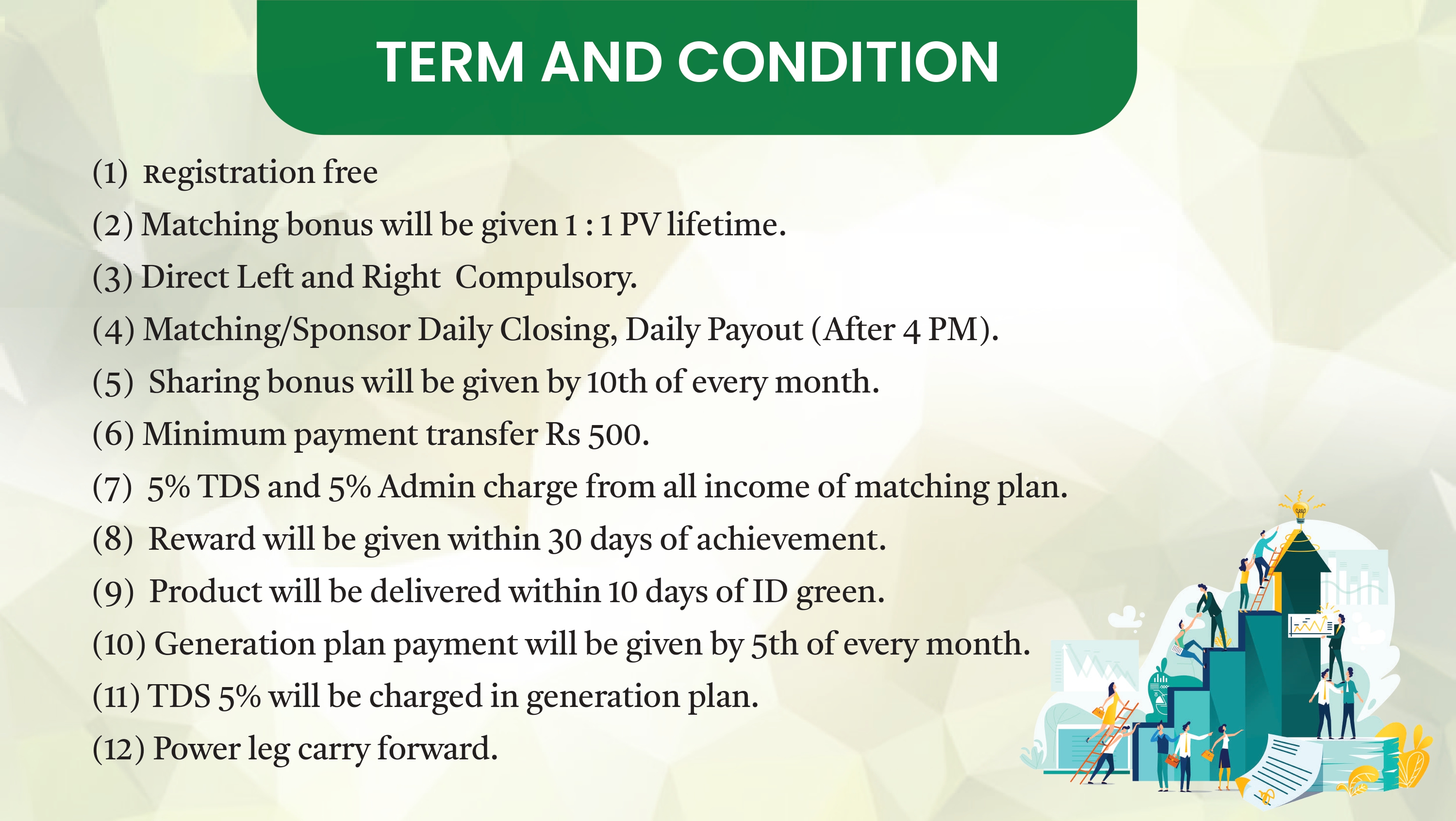 TERM AND CONDITION

(1) Registration free

(2) Matching bonus will be given 1 : 1 PV lifetime.

(3) Direct Left and Right Compulsory.

(4) Matching/Sponsor Daily Closing, Daily Payout (After 4 PM).

(5) Sharing bonus will be given by 10th of every month.

(6) Minimum payment transfer Rs 500.

(7) 5% TDS and 5% Admin charge from all income of matching plan.

(8) Reward will be given within 30 days of achievement.

(9) Product will be delivered within 10 days of ID green.

(10) Generation plan payment will be given by 5th of every month.

(11) TDS 5% will be charged in generation plan.

(12) Power leg carry forward.